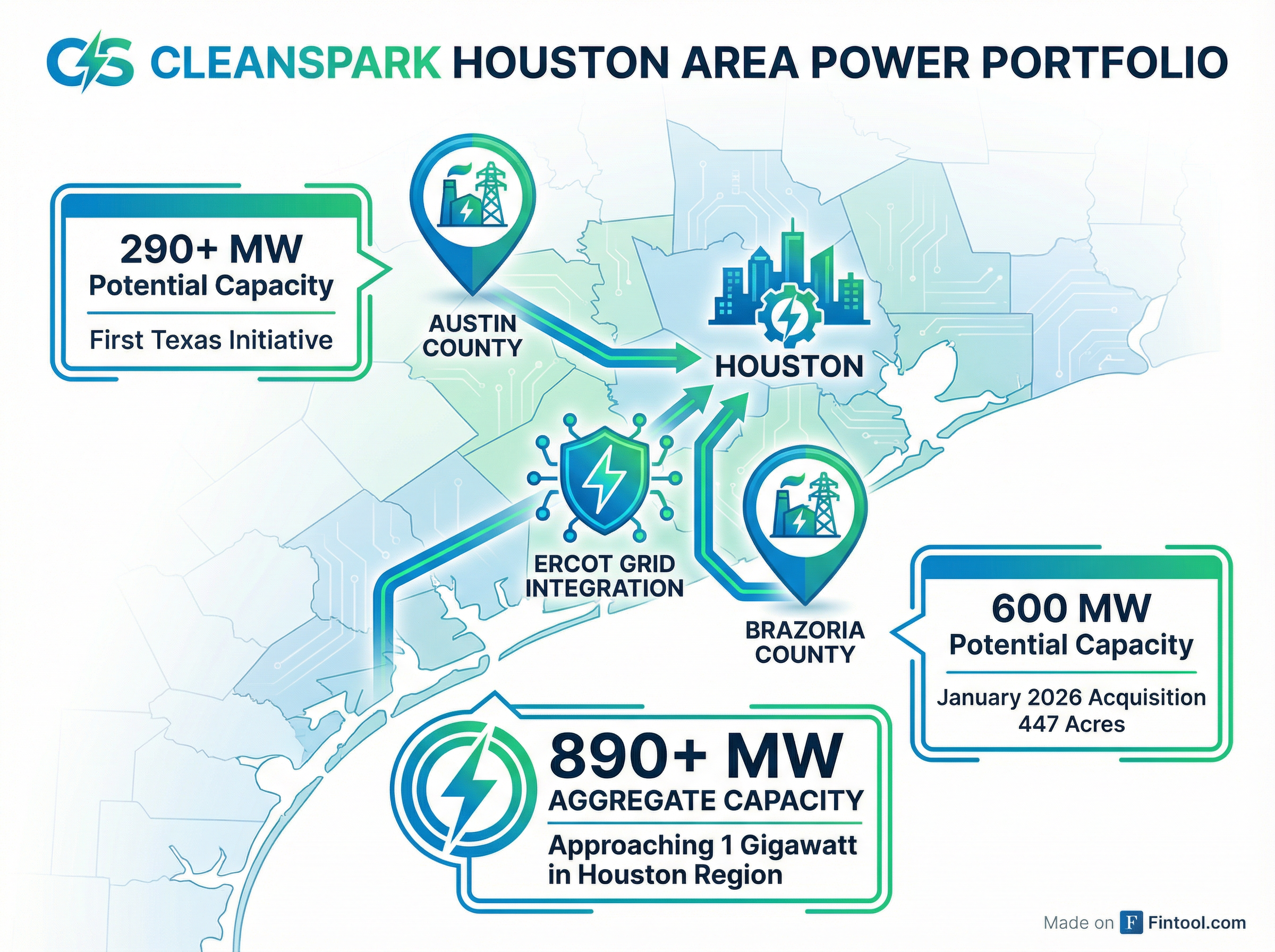 CLEANSPARK HOUSTON AREA POWER PORTFOLIO

290+ MW
Potential Capacity
First Texas Initiative

AUSTIN COUNTY

HOUSTON

ERCOT GRID INTEGRATION

BRAZORIA COUNTY

600 MW
Potential Capacity
January 2026 Acquisition
447 Acres

890+ MW
AGGREGATE CAPACITY
Approaching 1 Gigawatt in Houston Region

Made on F Fintool.com